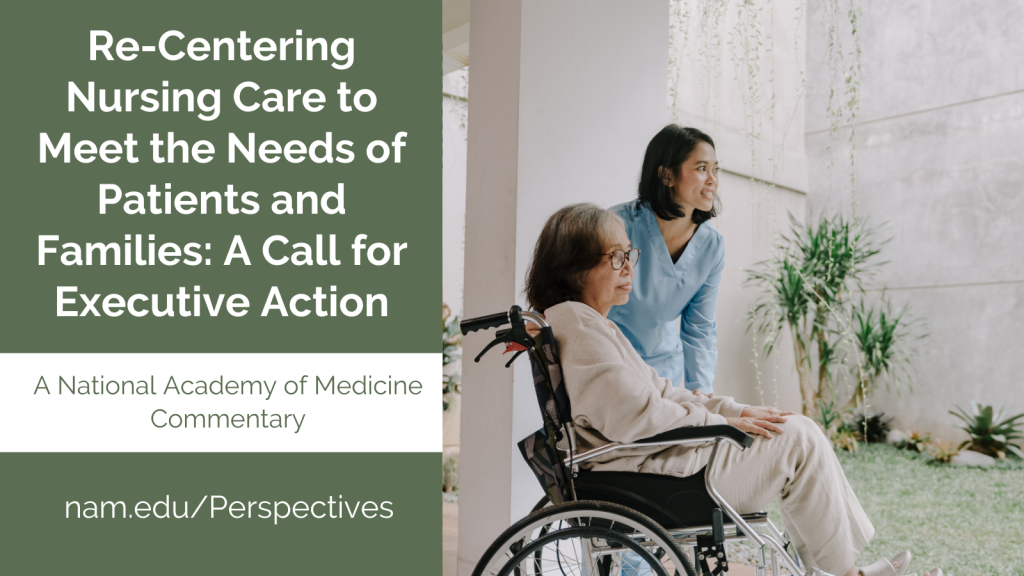 Re-Centering Nursing Care to Meet the Needs of Patients and Families: A Call for Executive Action

A National Academy of Medicine Commentary

nam.edu/Perspectives